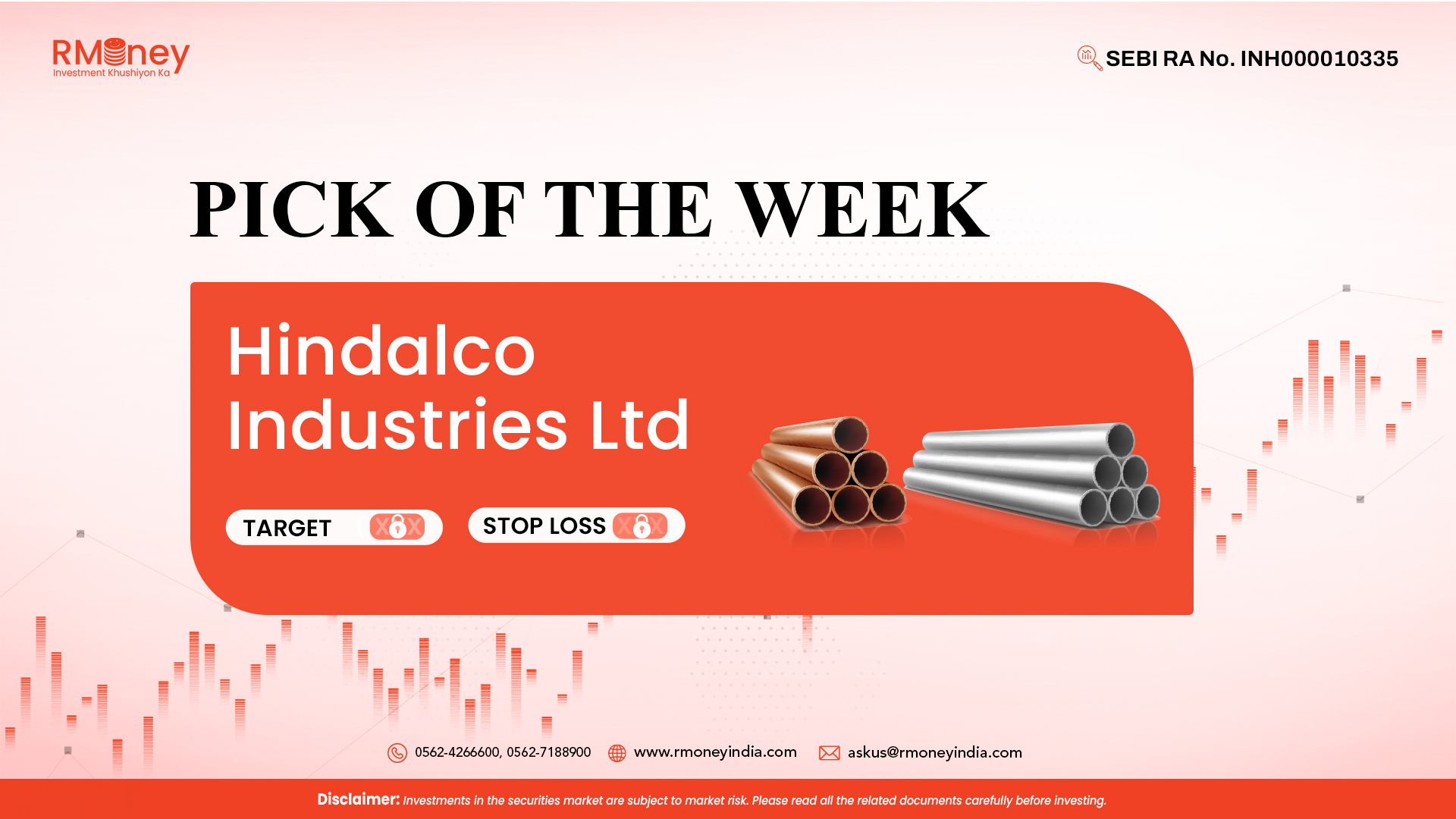 RMoney
Investment Khushiyon Ka

SEBI RA No. INH000010335

PICK OF THE WEEK

Hindalco Industries Ltd

TARGET XXX

STOP LOSS XXX

0562-4266600, 0562-7188900 www.rmoneyindia.com askus@rmoneyindia.com

Disclaimer: Investments in the securities market are subject to market risk. Please read all the related documents carefully before investing.